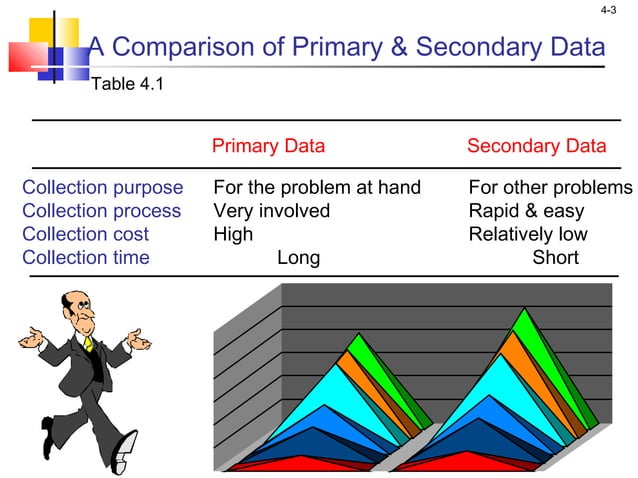 4-3

A Comparison of Primary & Secondary Data

Table 4.1

| | Primary Data | Secondary Data |
|---|---|---|
| Collection purpose | For the problem at hand | For other problems |
| Collection process | Very involved | Rapid & easy |
| Collection cost | High | Relatively low |
| Collection time | Long | Short |